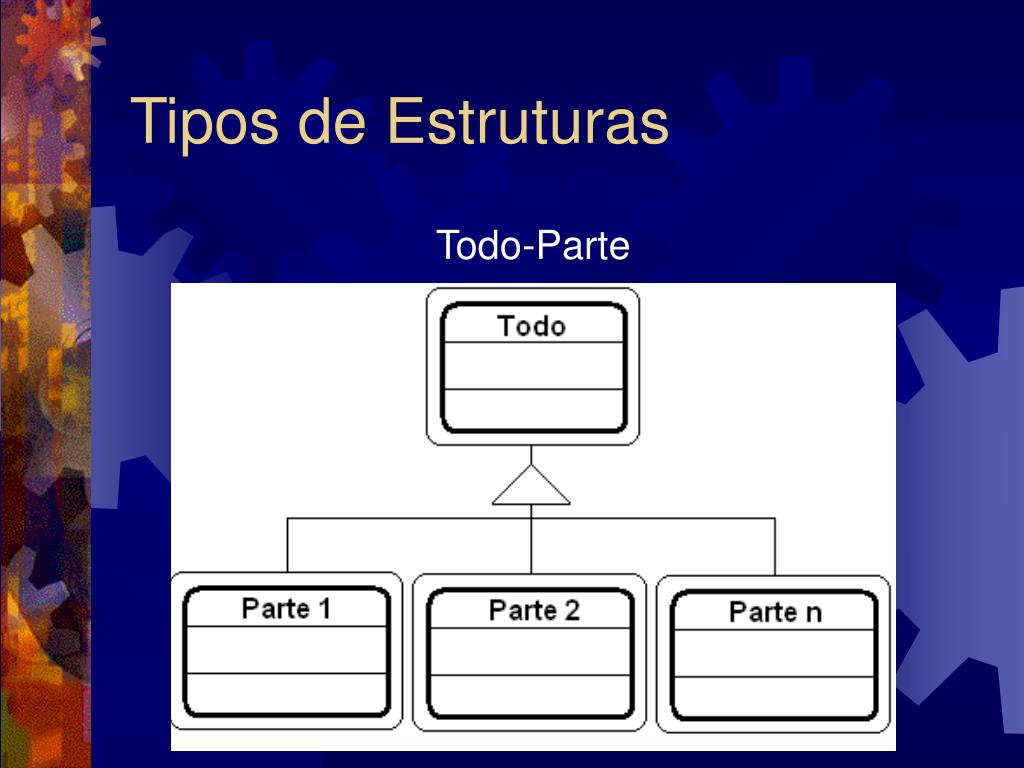 Tipos de Estruturas

Todo-Parte

Todo

Parte 1

Parte 2

Parte n